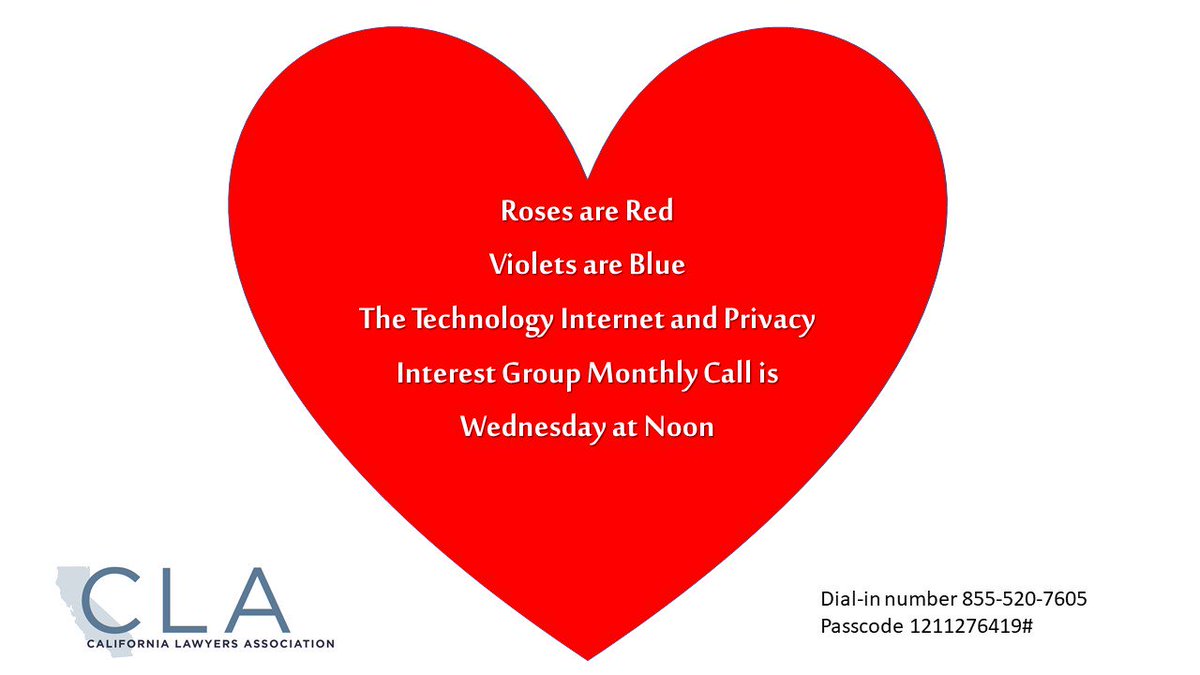 Roses are Red
Violets are Blue
The Technology Internet and Privacy
Interest Group Monthly Call is
Wednesday at Noon

CLA
CALIFORNIA LAWYERS ASSOCIATION

Dial-in number 855-520-7605
Passcode 1211276419#